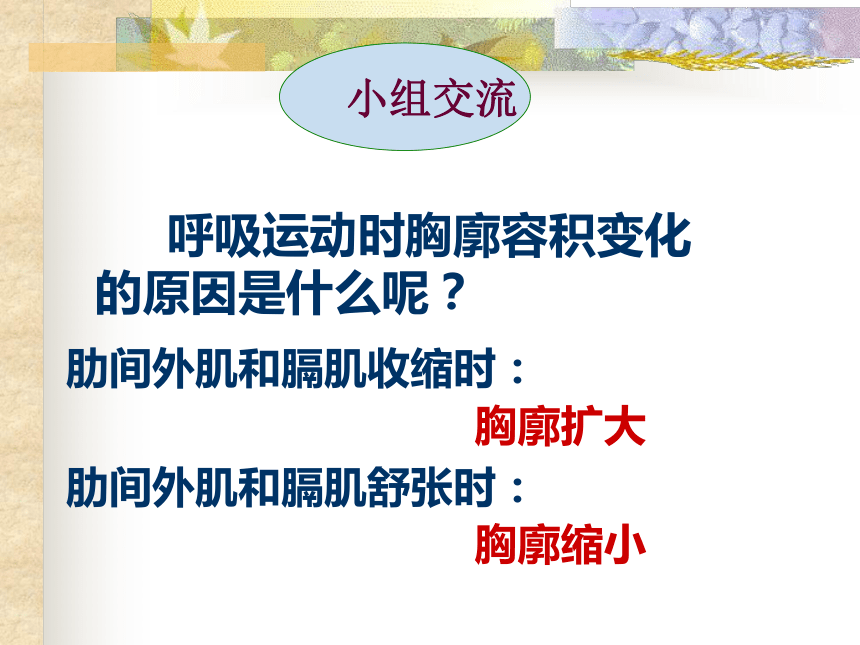 小组交流

呼吸运动时胸廓容积变化的原因是什么呢？

肋间外肌和膈肌收缩时：

胸廓扩大

肋间外肌和膈肌舒张时：

胸廓缩小